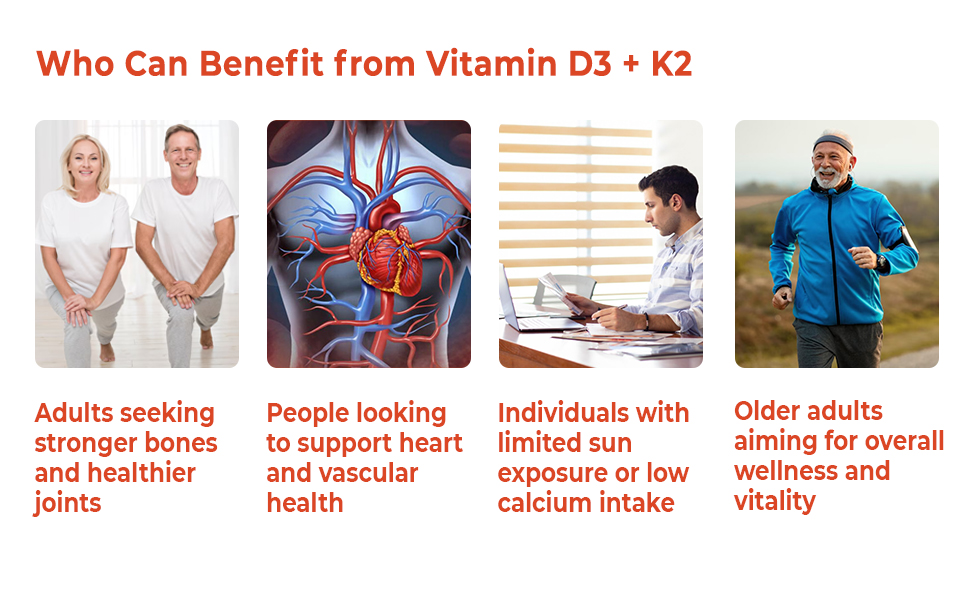 Who Can Benefit from Vitamin D3 + K2

Adults seeking stronger bones and healthier joints

People looking to support heart and vascular health

Individuals with limited sun exposure or low calcium intake

Older adults aiming for overall wellness and vitality